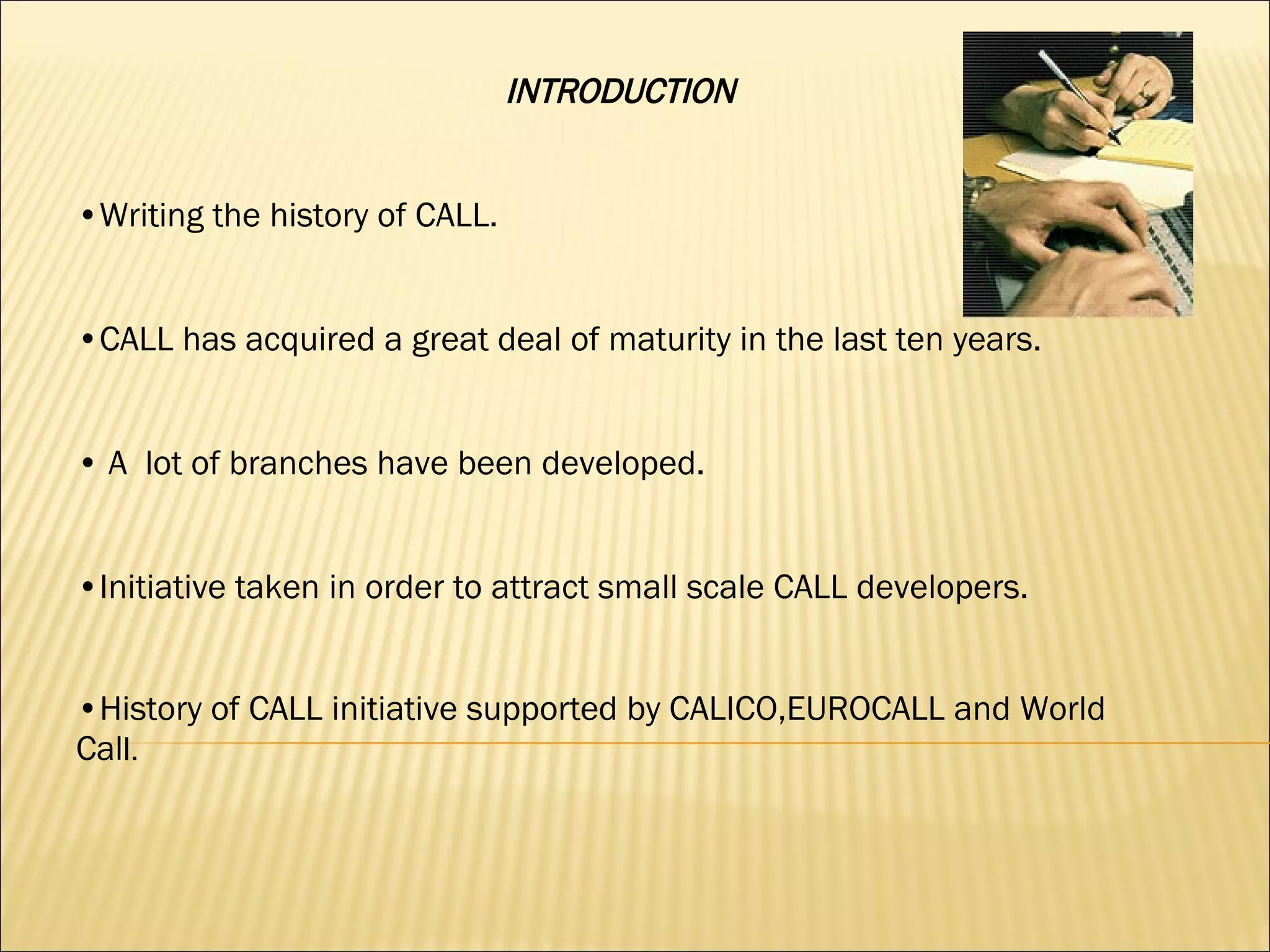 INTRODUCTION

•Writing the history of CALL.

•CALL has acquired a great deal of maturity in the last ten years.

• A lot of branches have been developed.

•Initiative taken in order to attract small scale CALL developers.

•History of CALL initiative supported by CALICO,EUROCALL and World Call.